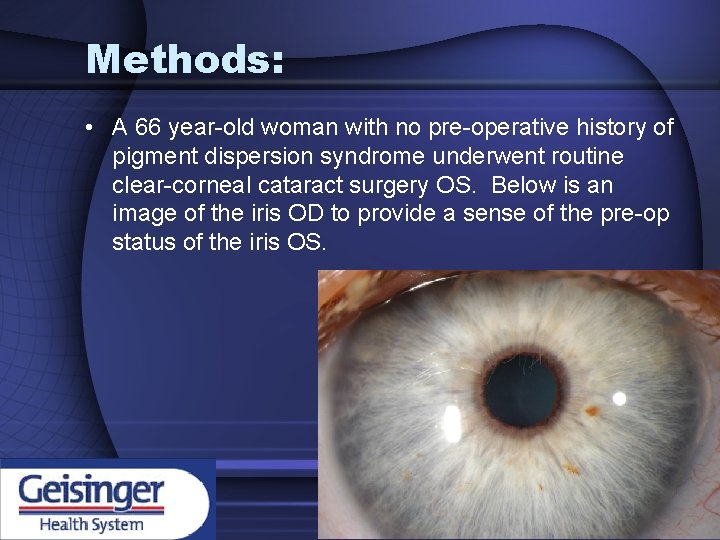 Methods:

• A 66 year-old woman with no pre-operative history of pigment dispersion syndrome underwent routine clear-corneal cataract surgery OS.  Below is an image of the iris OD to provide a sense of the pre-op status of the iris OS.

Geisinger
Health System